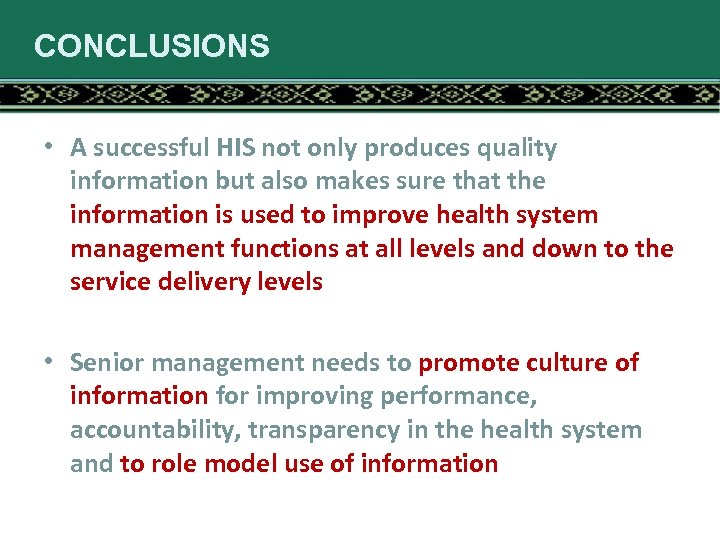 CONCLUSIONS

• A successful HIS not only produces quality information but also makes sure that the information is used to improve health system management functions at all levels and down to the service delivery levels

• Senior management needs to promote culture of information for improving performance, accountability, transparency in the health system and to role model use of information